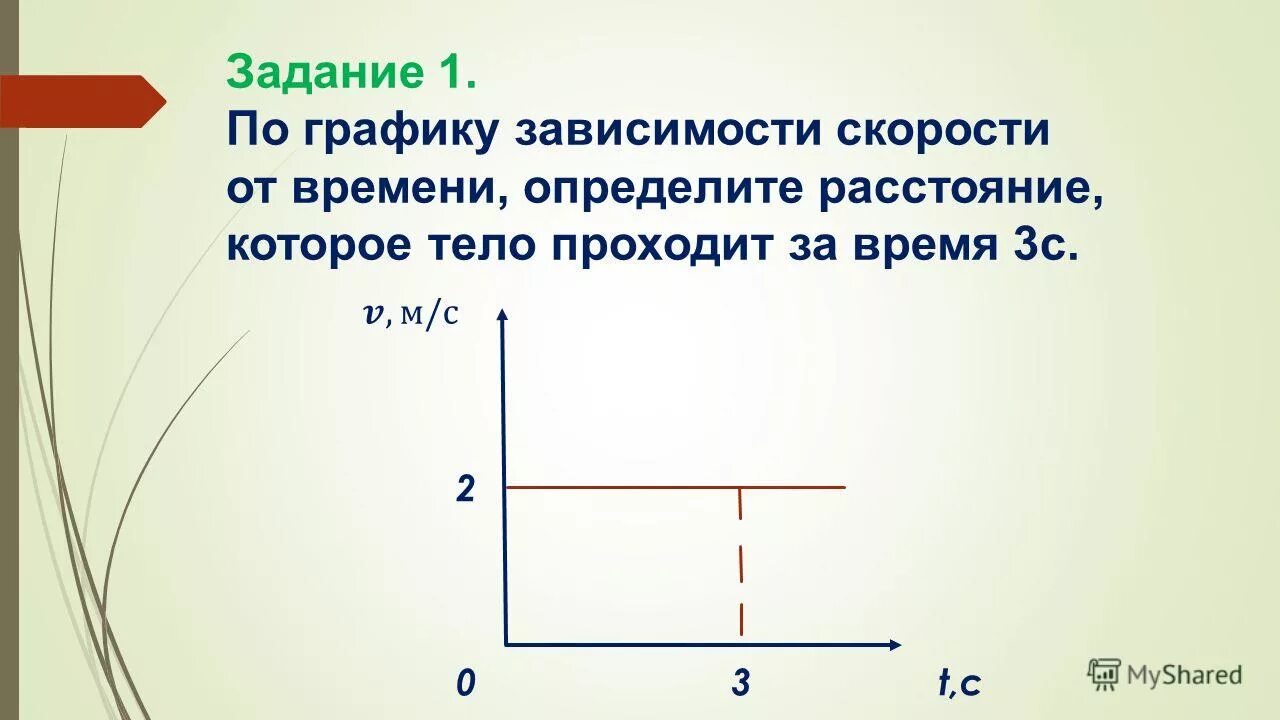 Задание 1.
По графику зависимости скорости от времени, определите расстояние, которое тело проходит за время 3с.

$v$, м/с

2

0

3

t,c

MyShared